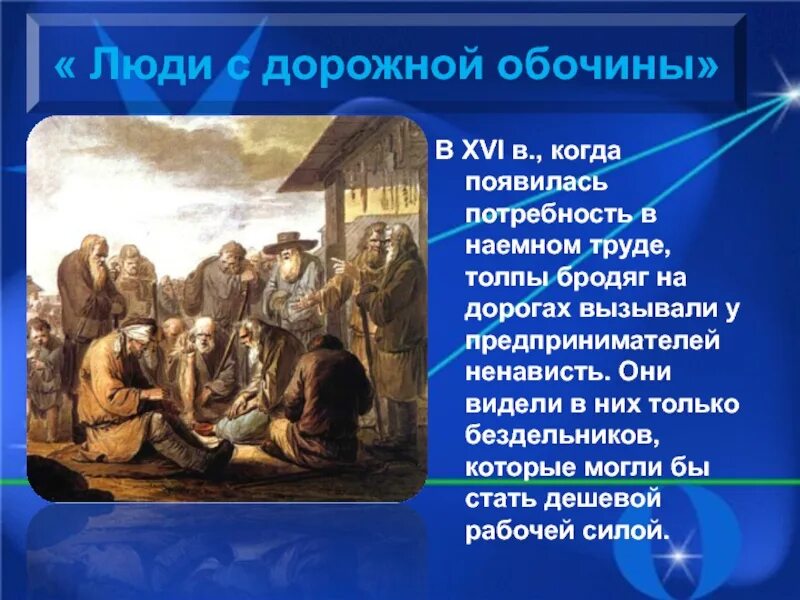 « Люди с дорожной обочины»

В XVI в., когда появилась потребность в наемном труде, толпы бродяг на дорогах вызывали у предпринимателей ненависть. Они видели в них только бездельников, которые могли бы стать дешевой рабочей силой.